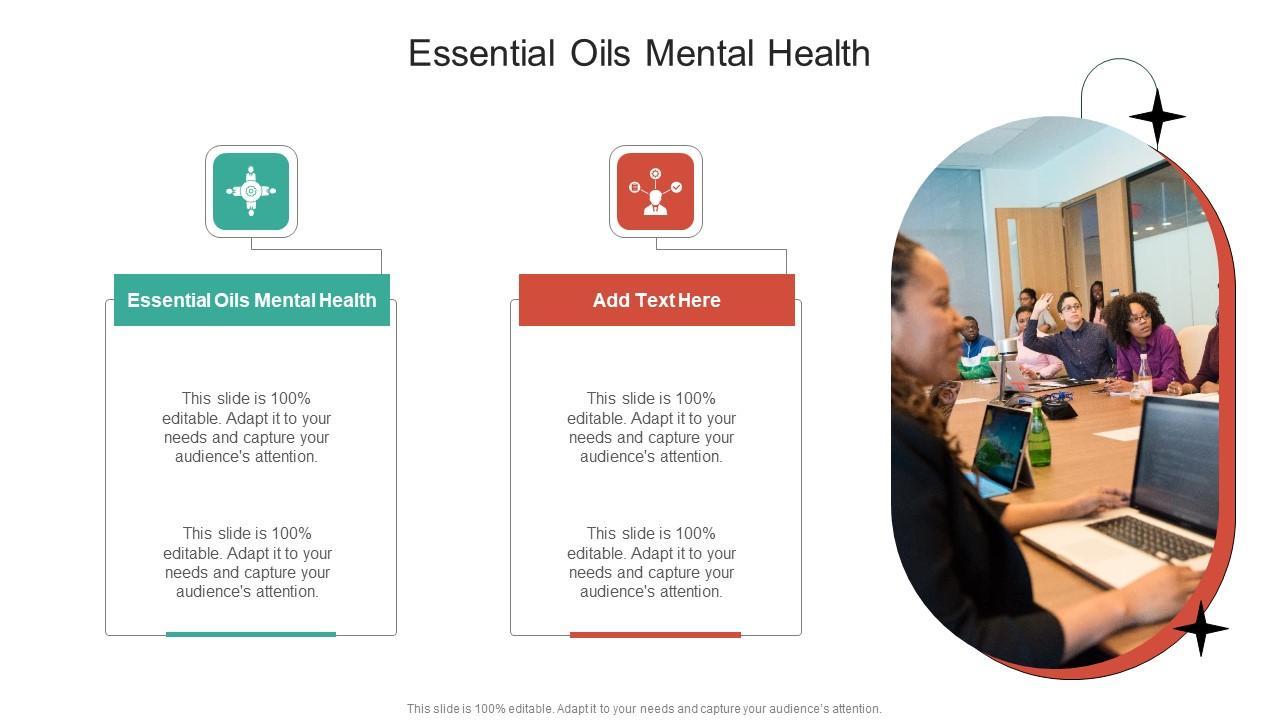 Essential Oils Mental Health

Essential Oils Mental Health

This slide is 100% editable. Adapt it to your needs and capture your audience's attention.

This slide is 100% editable. Adapt it to your needs and capture your audience's attention.

Add Text Here

This slide is 100% editable. Adapt it to your needs and capture your audience's attention.

This slide is 100% editable. Adapt it to your needs and capture your audience's attention.

This slide is 100% editable. Adapt it to your needs and capture your audience's attention.